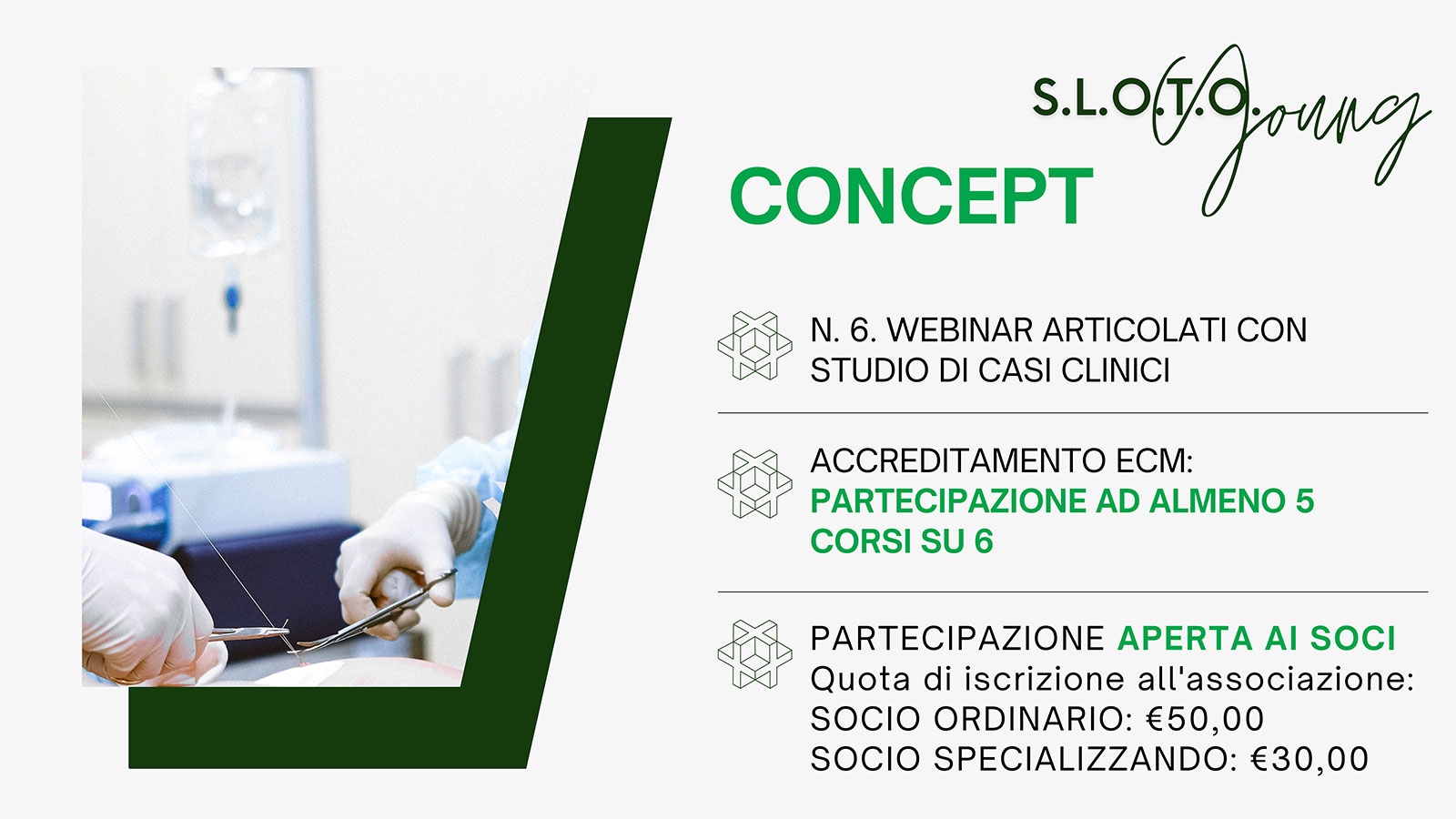 S.L.O.T.O. Young

CONCEPT

N. 6. WEBINAR ARTICOLATI CON STUDIO DI CASI CLINICI

ACCREDITAMENTO ECM: PARTECIPAZIONE AD ALMENO 5 CORSI SU 6

PARTECIPAZIONE APERTA AI SOCI
Quota di iscrizione all'associazione:
SOCIO ORDINARIO: €50,00
SOCIO SPECIALIZZANDO: €30,00